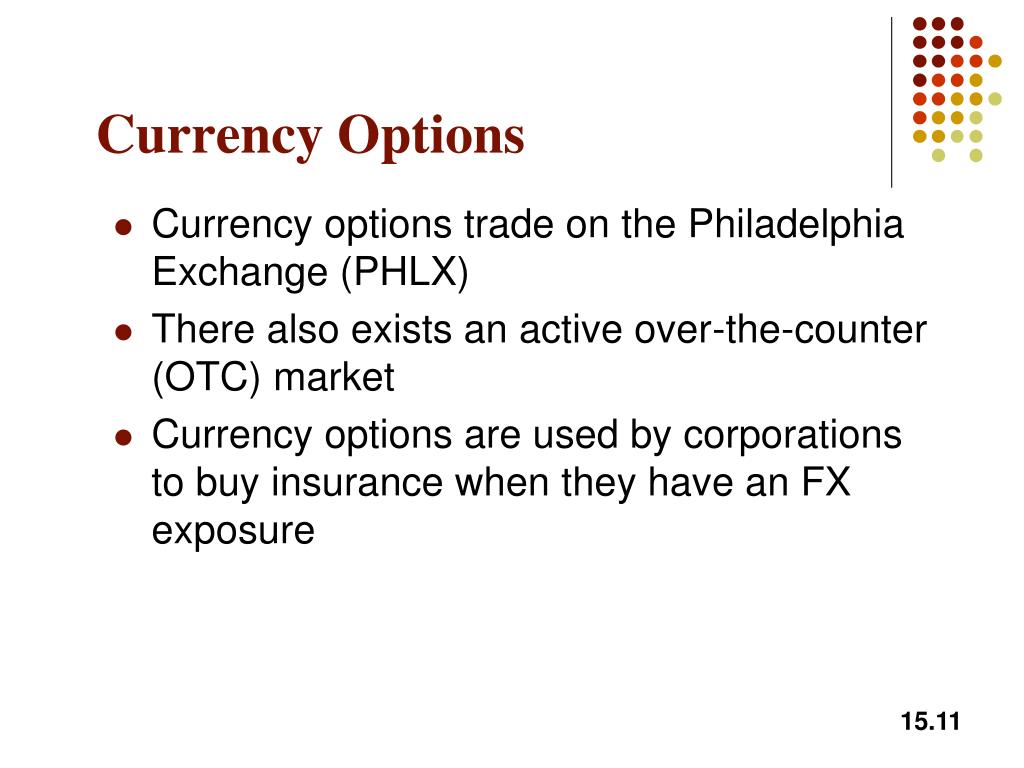 Currency Options

- Currency options trade on the Philadelphia Exchange (PHLX)
- There also exists an active over-the-counter (OTC) market
- Currency options are used by corporations to buy insurance when they have an FX exposure

15.11